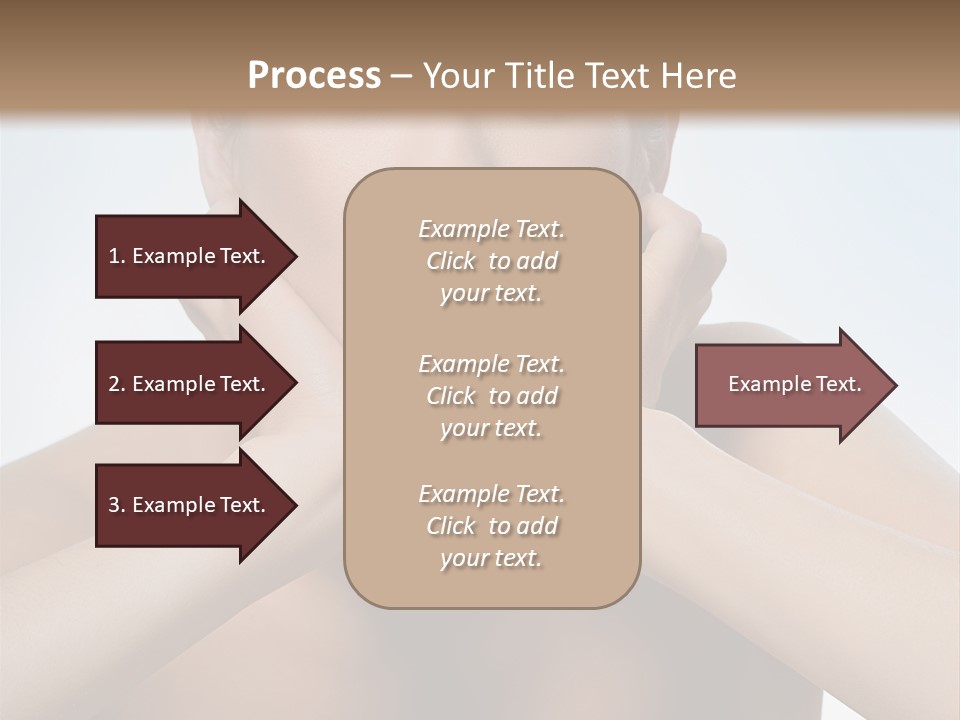 Process – Your Title Text Here

1. Example Text.

2. Example Text.

3. Example Text.

Example Text. Click to add your text.

Example Text. Click to add your text.

Example Text. Click to add your text.

Example Text.